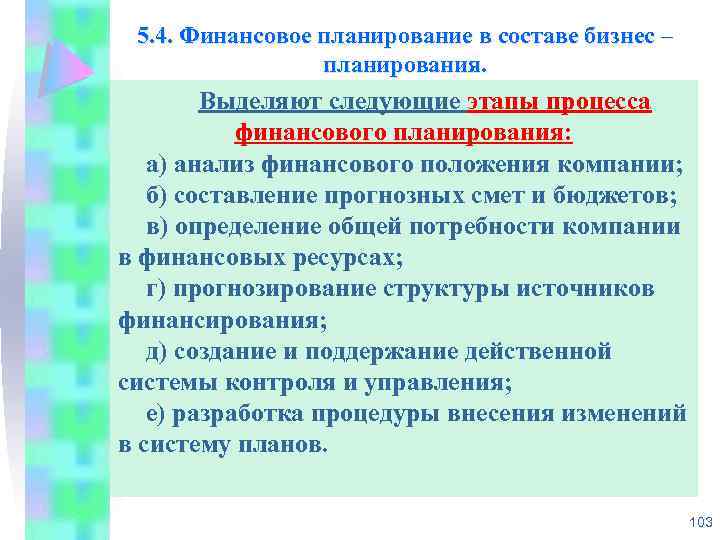 5.4. Финансовое планирование в составе бизнес – планирования.

Выделяют следующие этапы процесса финансового планирования:

а) анализ финансового положения компании;

б) составление прогнозных смет и бюджетов;

в) определение общей потребности компании в финансовых ресурсах;

г) прогнозирование структуры источников финансирования;

д) создание и поддержание действенной системы контроля и управления;

е) разработка процедуры внесения изменений в систему планов.

103